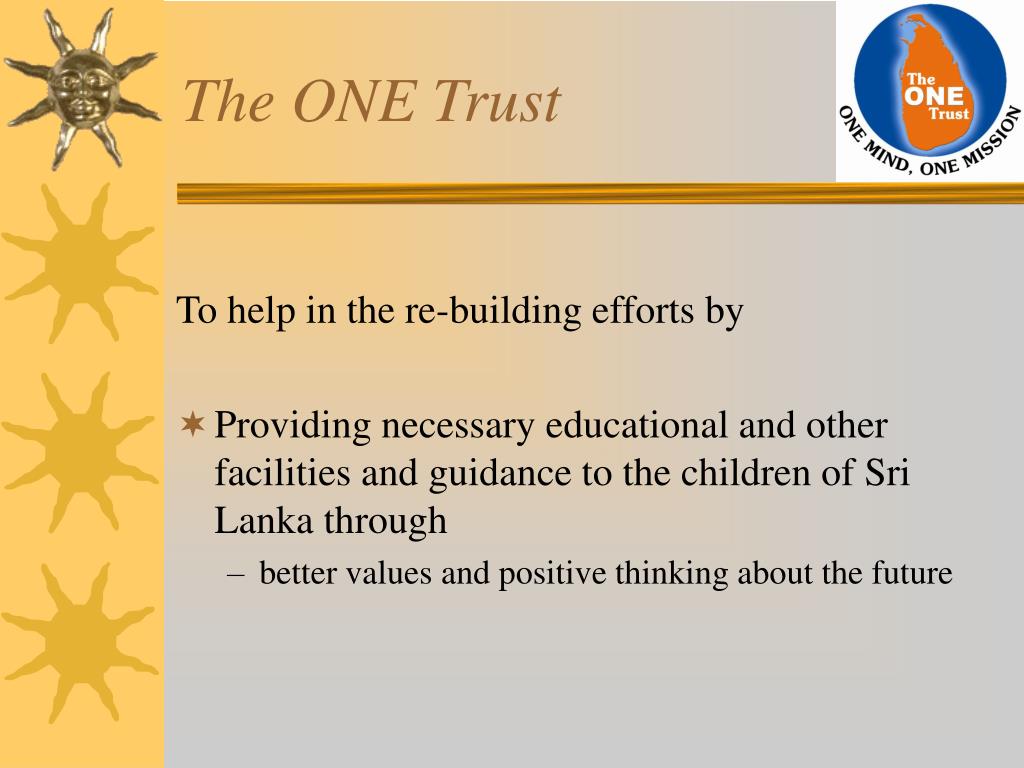 The ONE Trust

The ONE Trust
ONE MIND, ONE MISSION

To help in the re-building efforts by

Providing necessary educational and other facilities and guidance to the children of Sri Lanka through

– better values and positive thinking about the future